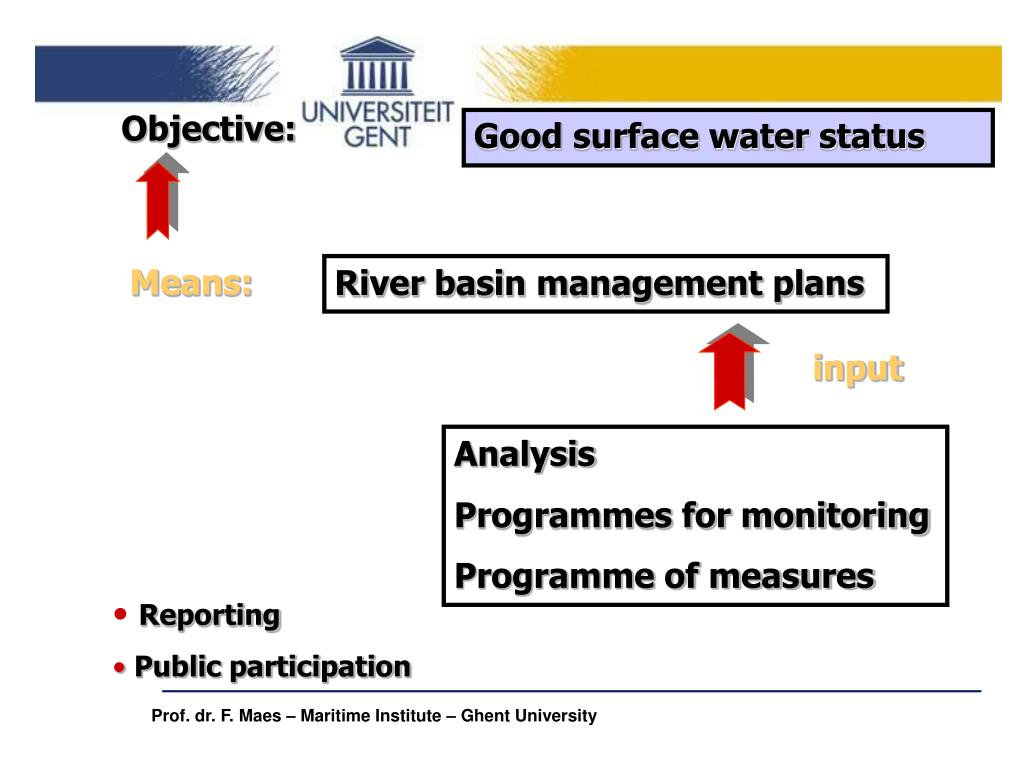 UNIVERSITEIT GENT

Objective:

Good surface water status

Means:

River basin management plans

input

Analysis

Programmes for monitoring

Programme of measures

• Reporting

• Public participation

Prof. dr. F. Maes – Maritime Institute – Ghent University